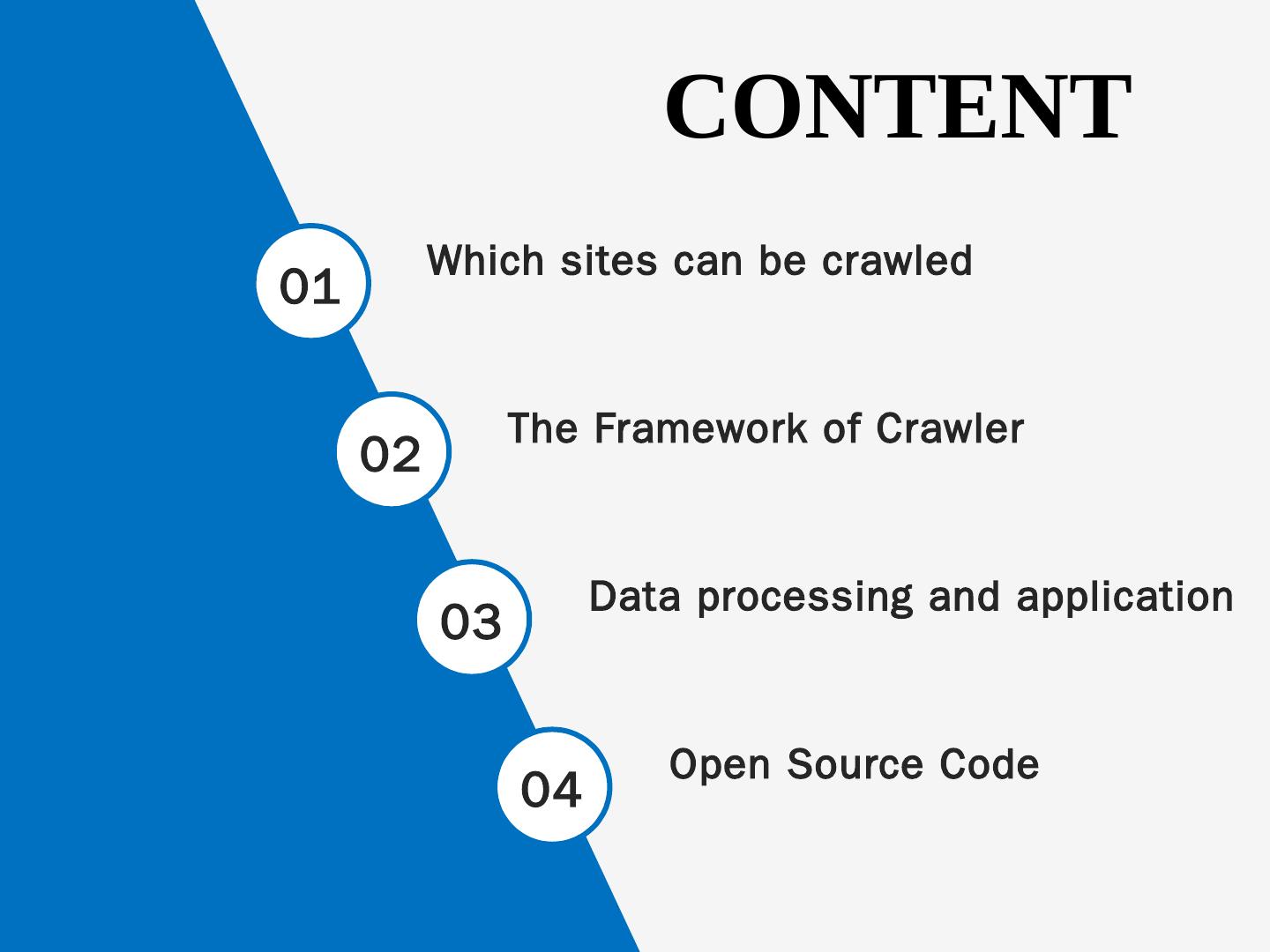 CONTENT

01 Which sites can be crawled

02 The Framework of Crawler

03 Data processing and application

04 Open Source Code